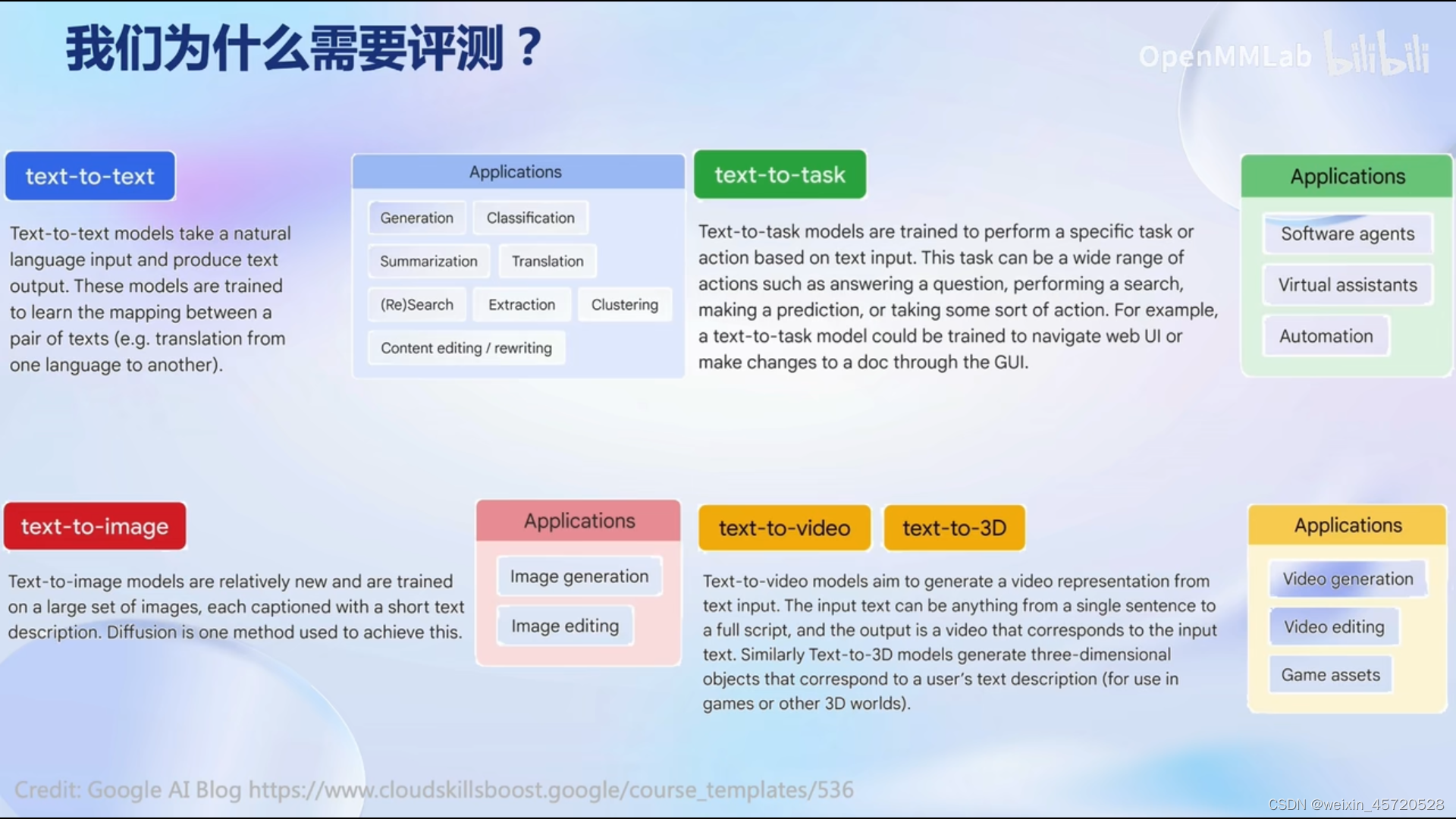 我们为什么需要评测？

OpenMMLab bilibili

text-to-text

Text-to-text models take a natural language input and produce text output. These models are trained to learn the mapping between a pair of texts (e.g. translation from one language to another).

Applications

Generation

Classification

Summarization

Translation

(Re)Search

Extraction

Clustering

Content editing / rewriting

text-to-task

Text-to-task models are trained to perform a specific task or action based on text input. This task can be a wide range of actions such as answering a question, performing a search, making a prediction, or taking some sort of action. For example, a text-to-task model could be trained to navigate web UI or make changes to a doc through the GUI.

Applications

Software agents

Virtual assistants

Automation

text-to-image

Text-to-image models are relatively new and are trained on a large set of images, each captioned with a short text description. Diffusion is one method used to achieve this.

Applications

Image generation

Image editing

text-to-video

text-to-3D

Text-to-video models aim to generate a video representation from text input. The input text can be anything from a single sentence to a full script, and the output is a video that corresponds to the input text. Similarly Text-to-3D models generate three-dimensional objects that correspond to a user's text description (for use in games or other 3D worlds).

Applications

Video generation

Video editing

Game assets

Credit: Google AI Blog https://www.cloudskillsboost.google/course_templates/536

CSDN @weixin_45720528